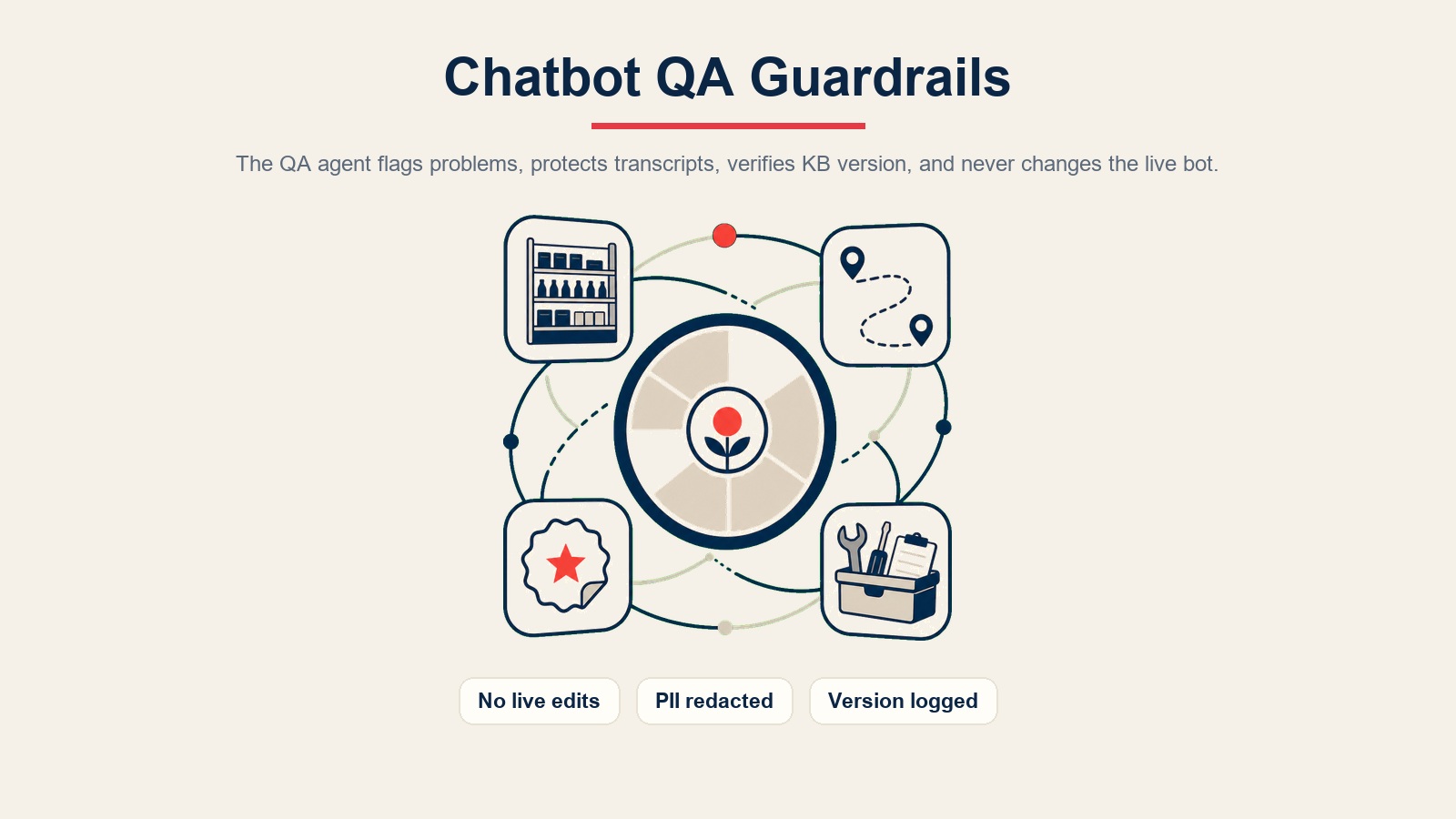 Chatbot QA Guardrails

The QA agent flags problems, protects transcripts, verifies KB version, and never changes the live bot.

No live edits

PII redacted

Version logged